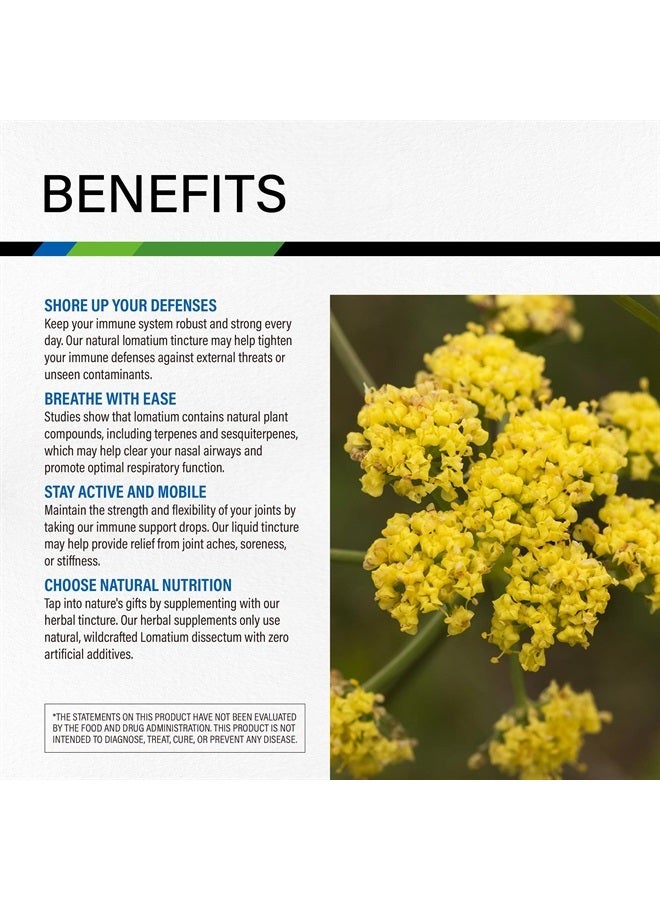 BENEFITS

SHORE UP YOUR DEFENSES
Keep your immune system robust and strong every day. Our natural lomatium tincture may help tighten your immune defenses against external threats or unseen contaminants.

BREATHE WITH EASE
Studies show that lomatium contains natural plant compounds, including terpenes and sesquiterpenes, which may help clear your nasal airways and promote optimal respiratory function.

STAY ACTIVE AND MOBILE
Maintain the strength and flexibility of your joints by taking our immune support drops. Our liquid tincture may help provide relief from joint aches, soreness, or stiffness.

CHOOSE NATURAL NUTRITION
Tap into nature's gifts by supplementing with our herbal tincture. Our herbal supplements only use natural, wildcrafted Lomatium dissectum with zero artificial additives.

*THE STATEMENTS ON THIS PRODUCT HAVE NOT BEEN EVALUATED BY THE FOOD AND DRUG ADMINISTRATION. THIS PRODUCT IS NOT INTENDED TO DIAGNOSE, TREAT, CURE, OR PREVENT ANY DISEASE.